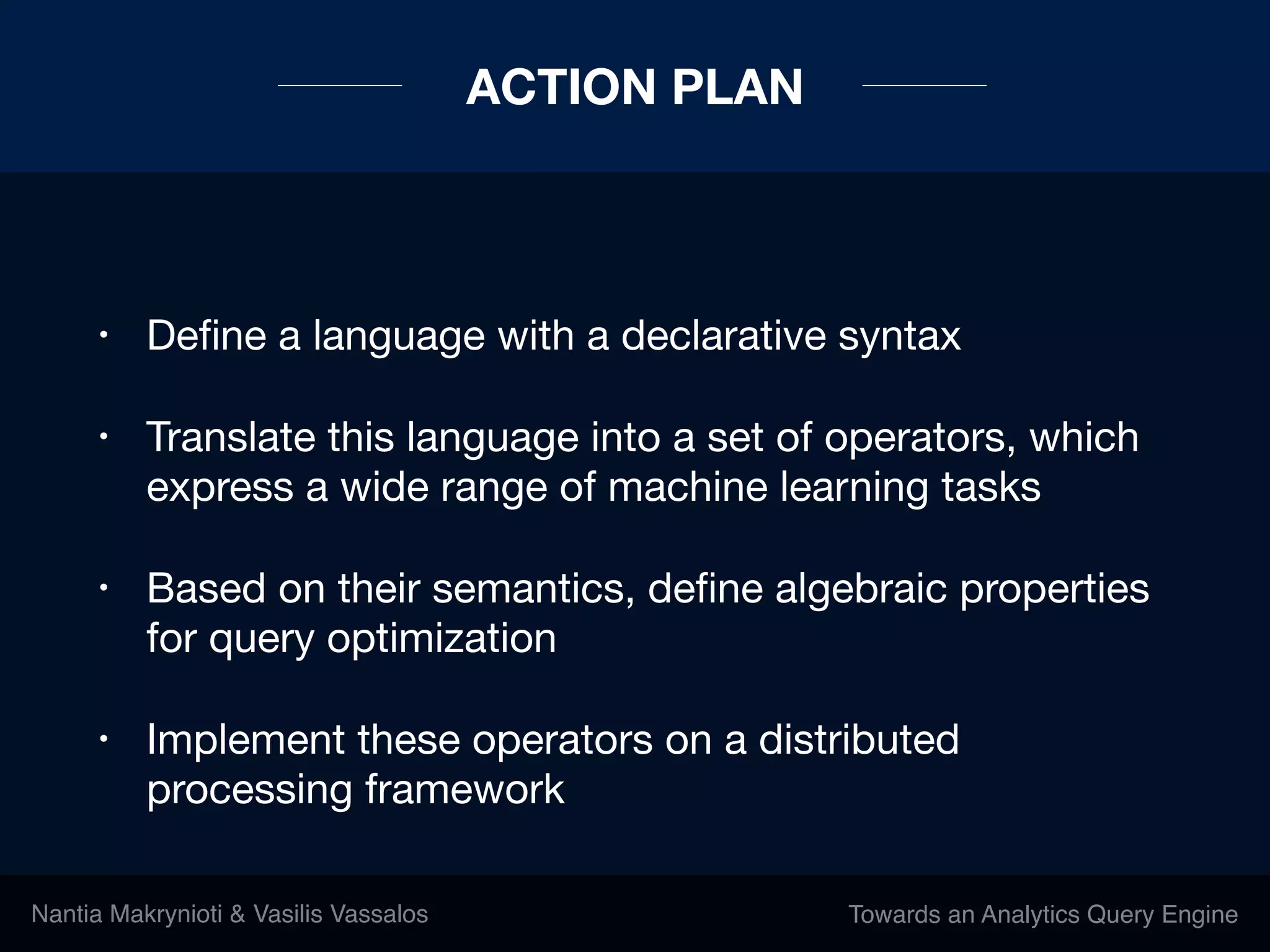 ACTION PLAN

• Define a language with a declarative syntax

• Translate this language into a set of operators, which express a wide range of machine learning tasks

• Based on their semantics, define algebraic properties for query optimization

• Implement these operators on a distributed processing framework

Nantia Makrynioti & Vasilis Vassalos

Towards an Analytics Query Engine